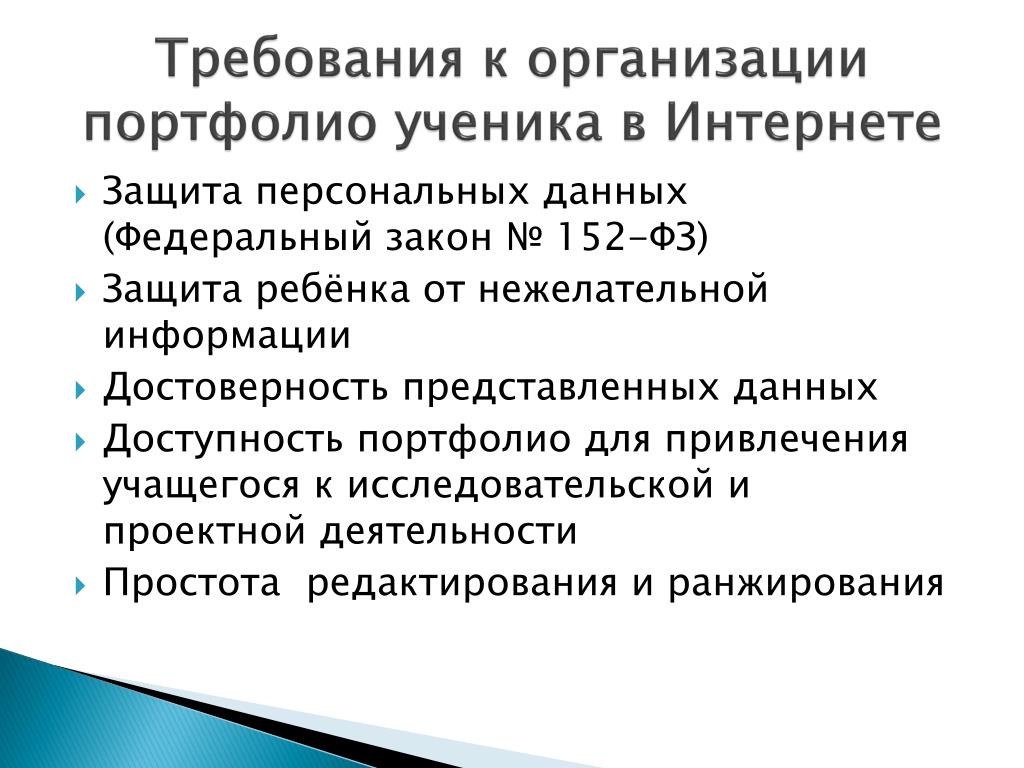 Требования к организации портфолио ученика в Интернете

Защита персональных данных (Федеральный закон № 152-ФЗ)

Защита ребёнка от нежелательной информации

Достоверность представленных данных

Доступность портфолио для привлечения учащегося к исследовательской и проектной деятельности

Простота редактирования и ранжирования